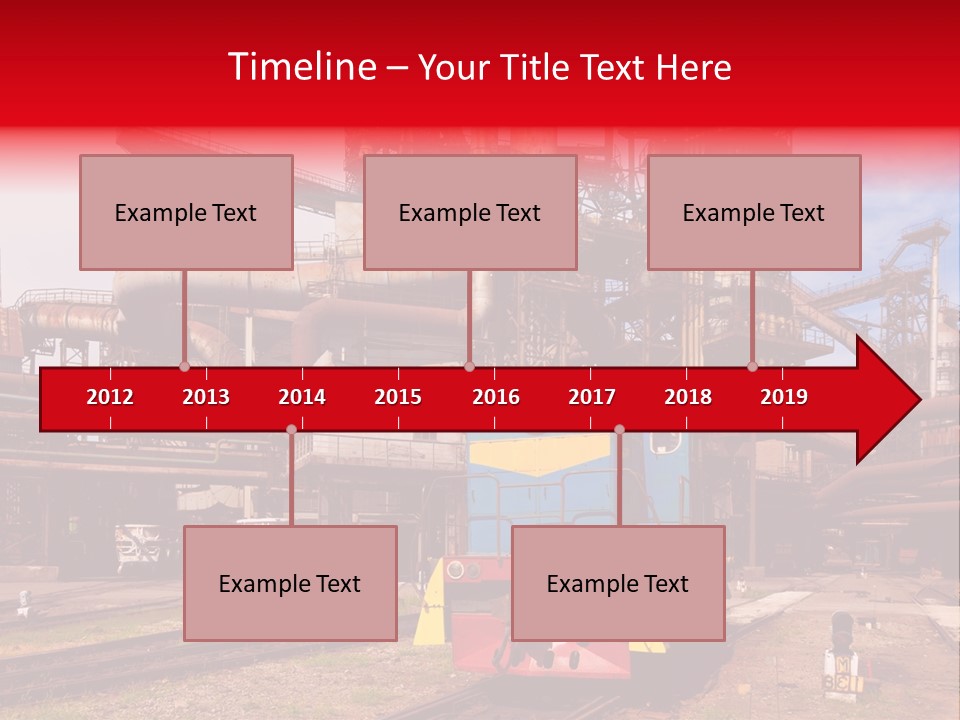 Timeline – Your Title Text Here

Example Text

Example Text

Example Text

2012 2013 2014 2015 2016 2017 2018 2019

Example Text

Example Text